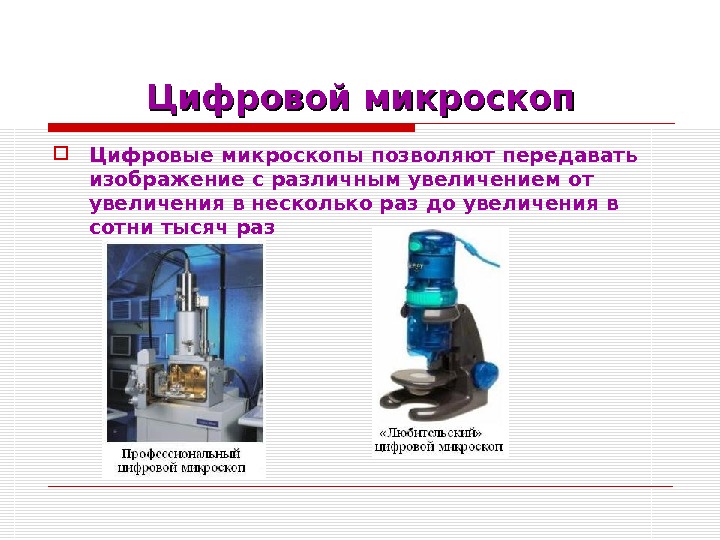 Цифровой микроскоп

Цифровые микроскопы позволяют передавать изображение с различным увеличением от увеличения в несколько раз до увеличения в сотни тысяч раз

Профессиональный цифровой микроскоп

«Любительский» цифровой микроскоп